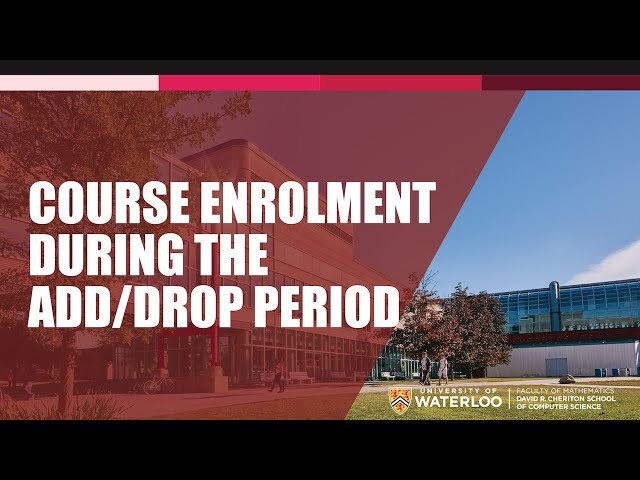 COURSE ENROLMENT DURING THE ADD/DROP PERIOD

UNIVERSITY OF WATERLOO

FACULTY OF MATHEMATICS
DAVID R. CHERITON SCHOOL OF COMPUTER SCIENCE